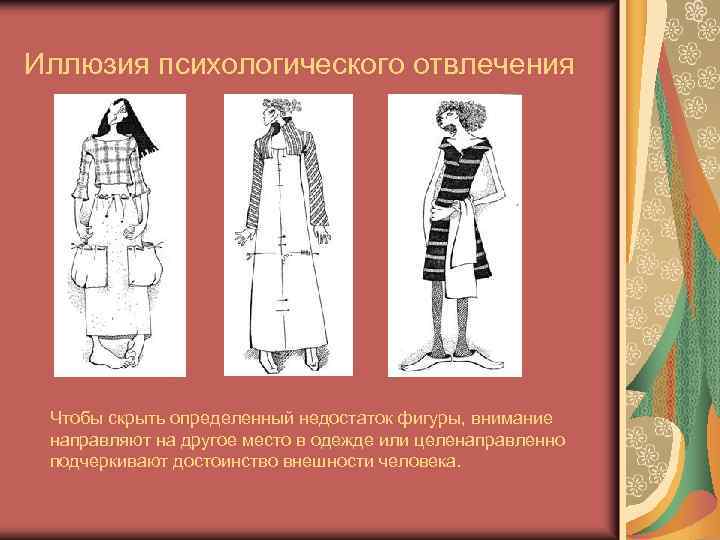 Иллюзия психологического отвлечения

Чтобы скрыть определенный недостаток фигуры, внимание направляют на другое место в одежде или целенаправленно подчеркивают достоинство внешности человека.